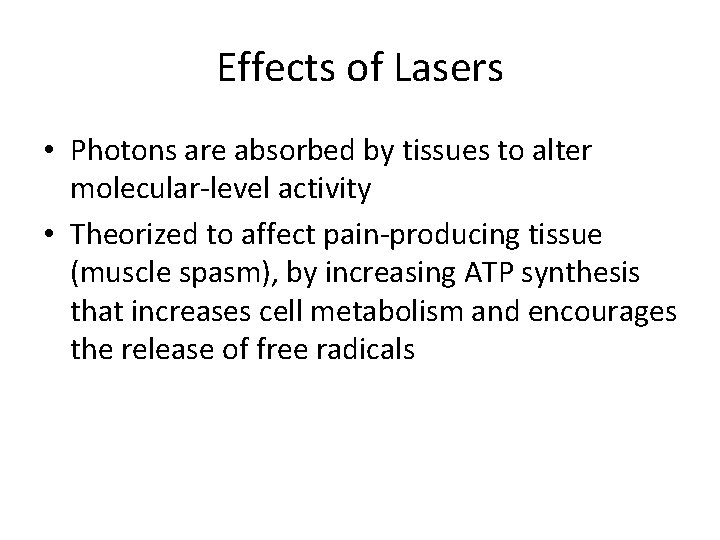 Effects of Lasers

• Photons are absorbed by tissues to alter molecular-level activity
• Theorized to affect pain-producing tissue (muscle spasm), by increasing ATP synthesis that increases cell metabolism and encourages the release of free radicals